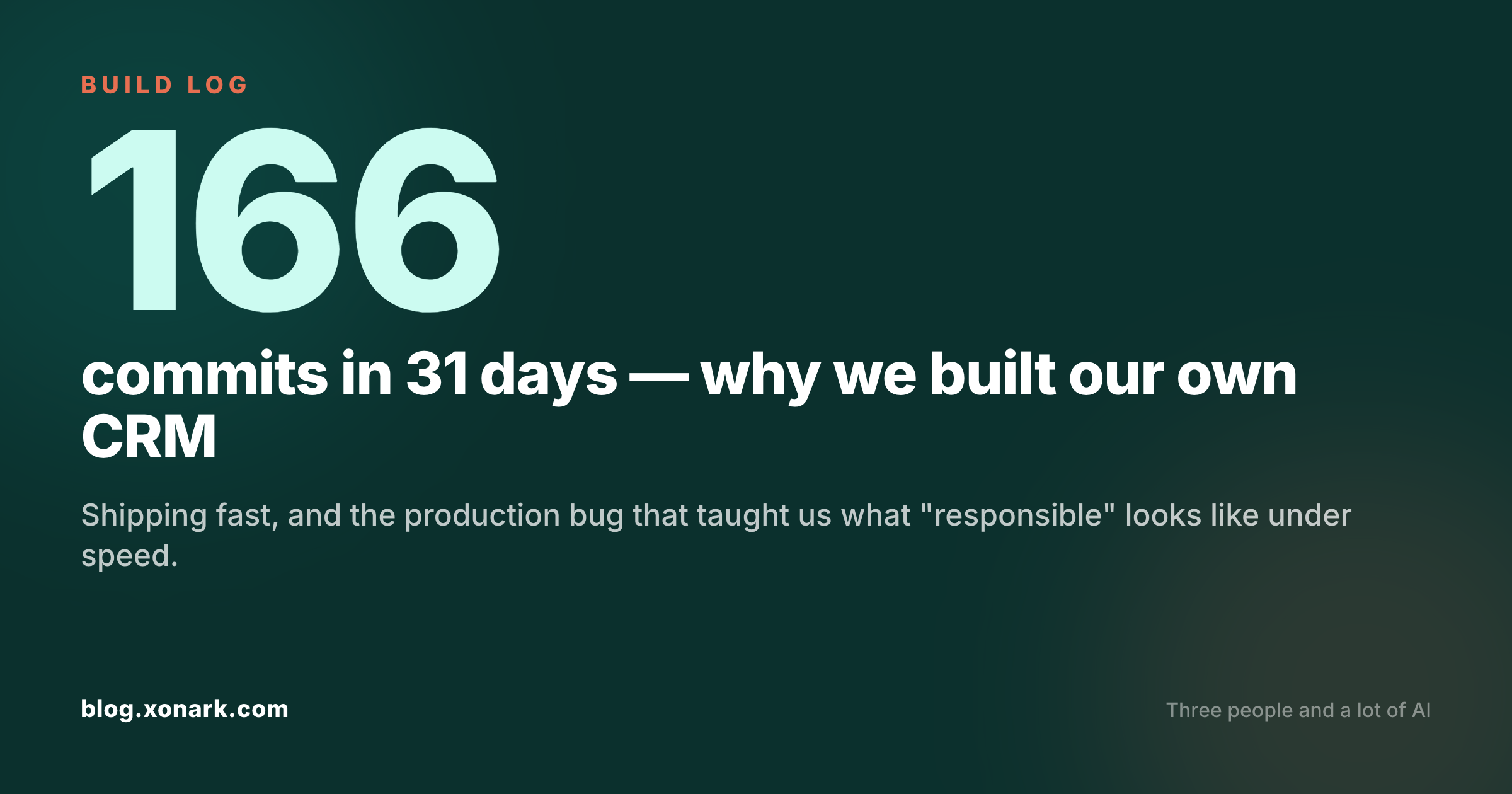 BUILD LOG

166

commits in 31 days — why we built our own CRM

Shipping fast, and the production bug that taught us what "responsible" looks like under speed.

blog.xonark.com

Three people and a lot of AI